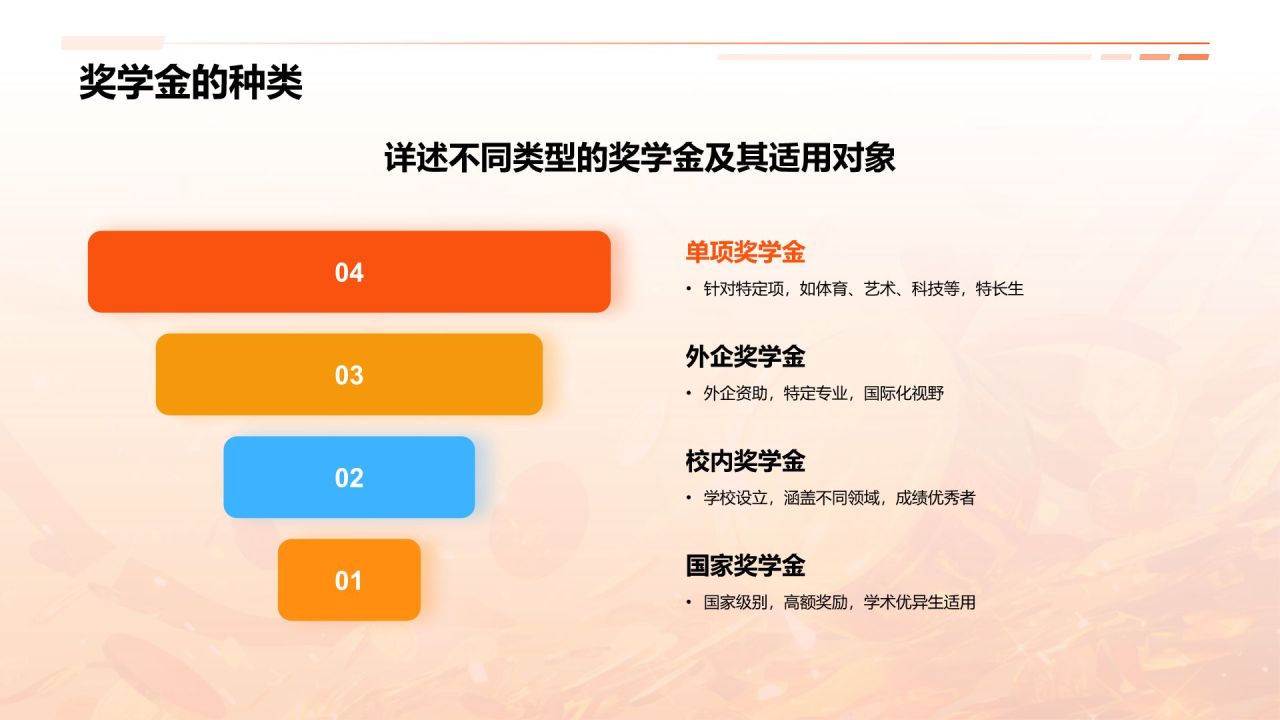 奖学金的种类

详述不同类型的奖学金及其适用对象

04

03

02

01

单项奖学金

• 针对特定项，如体育、艺术、科技等，特长生

外企奖学金

• 外企资助，特定专业，国际化视野

校内奖学金

• 学校设立，涵盖不同领域，成绩优秀者

国家奖学金

• 国家级别，高额奖励，学术优异生适用